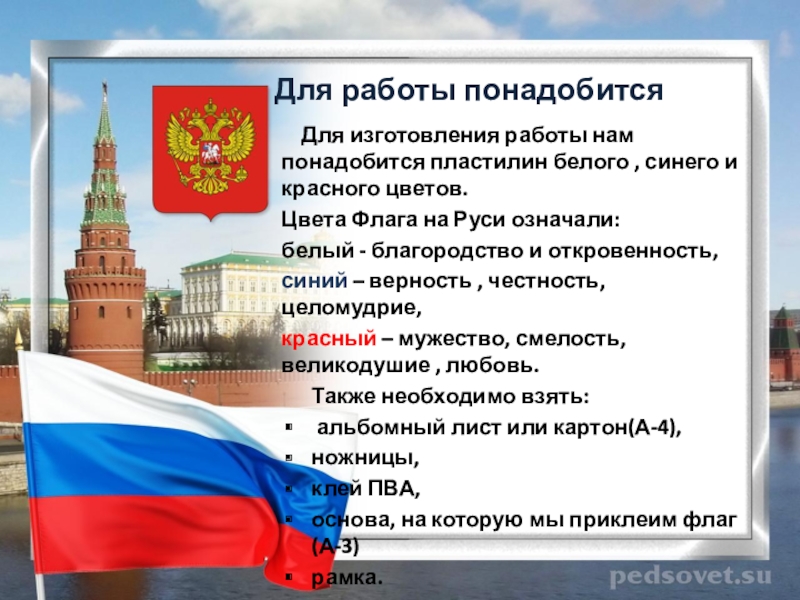 Для работы понадобится

Для изготовления работы нам понадобится пластилин белого , синего и красного цветов.

Цвета Флага на Руси означали:

белый - благородство и откровенность,

синий – верность , честность, целомудрие,

красный – мужество, смелость, великодушие , любовь.

Также необходимо взять:

- альбомный лист или картон(А-4),
- ножницы,
- клей ПВА,
- основа, на которую мы приклеим флаг (А-3)
- рамка.

pedsovet.su